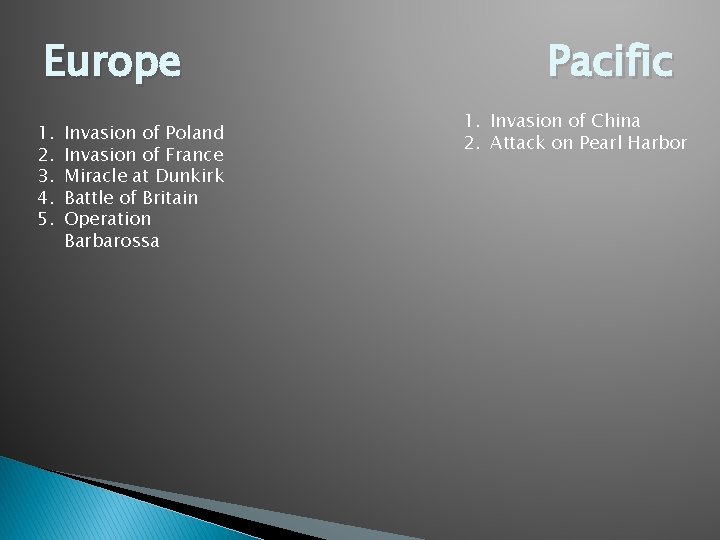 Europe

1. Invasion of Poland
2. Invasion of France
3. Miracle at Dunkirk
4. Battle of Britain
5. Operation Barbarossa

Pacific

1. Invasion of China
2. Attack on Pearl Harbor